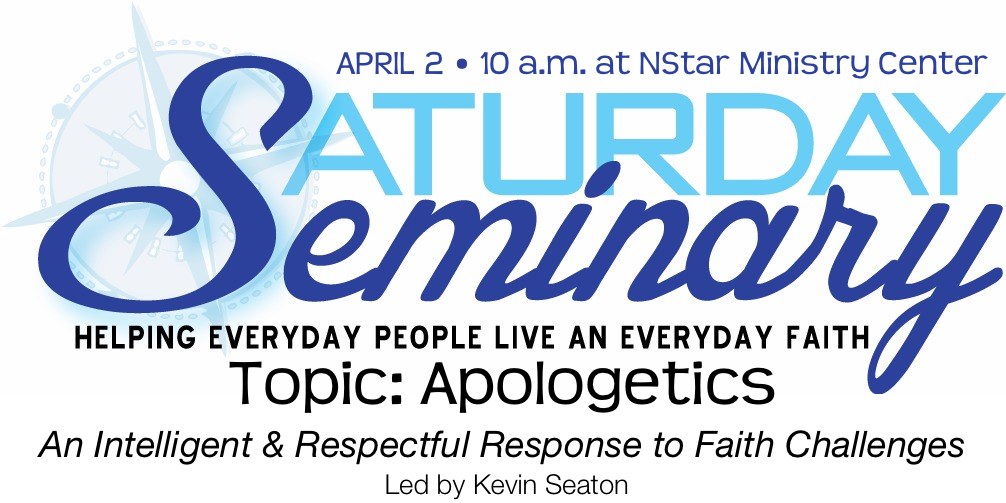 APRIL 2 • 10 a.m. at NStar Ministry Center

SATURDAY Seminary

HELPING EVERYDAY PEOPLE LIVE AN EVERYDAY FAITH

Topic: Apologetics

An Intelligent & Respectful Response to Faith Challenges

Led by Kevin Seaton